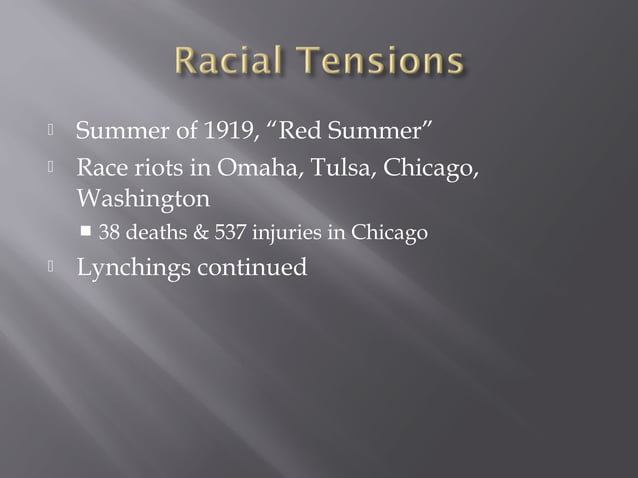 Racial Tensions

Summer of 1919, “Red Summer”

Race riots in Omaha, Tulsa, Chicago, Washington

38 deaths & 537 injuries in Chicago

Lynchings continued